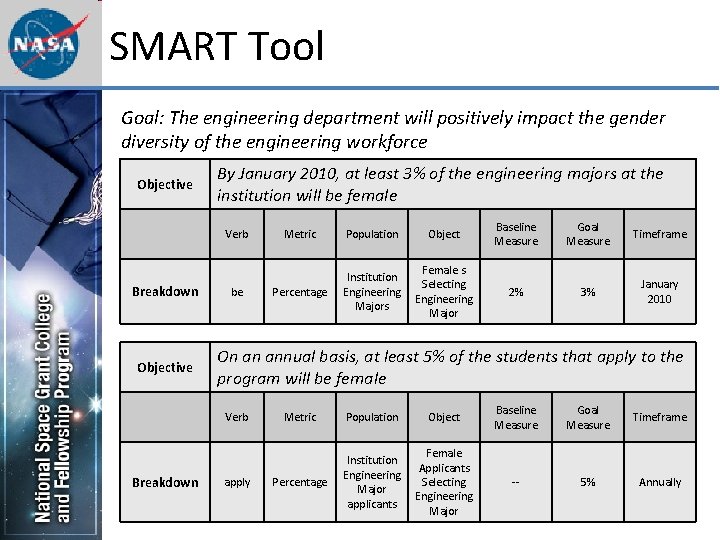 NASA

SMART Tool

National Space Grant College and Fellowship Program

Goal: The engineering department will positively impact the gender diversity of the engineering workforce

| Objective | By January 2010, at least 3% of the engineering majors at the institution will be female | | | | | | |
|---|---|---|---|---|---|---|---|
| | Verb | Metric | Population | Object | Baseline Measure | Goal Measure | Timeframe |
| Breakdown | be | Percentage | Institution Engineering Majors | Female s Selecting Engineering Major | 2% | 3% | January 2010 |

| Objective | On an annual basis, at least 5% of the students that apply to the program will be female | | | | | | |
|---|---|---|---|---|---|---|---|
| | Verb | Metric | Population | Object | Baseline Measure | Goal Measure | Timeframe |
| Breakdown | apply | Percentage | Institution Engineering Major applicants | Female Applicants Selecting Engineering Major | -- | 5% | Annually |